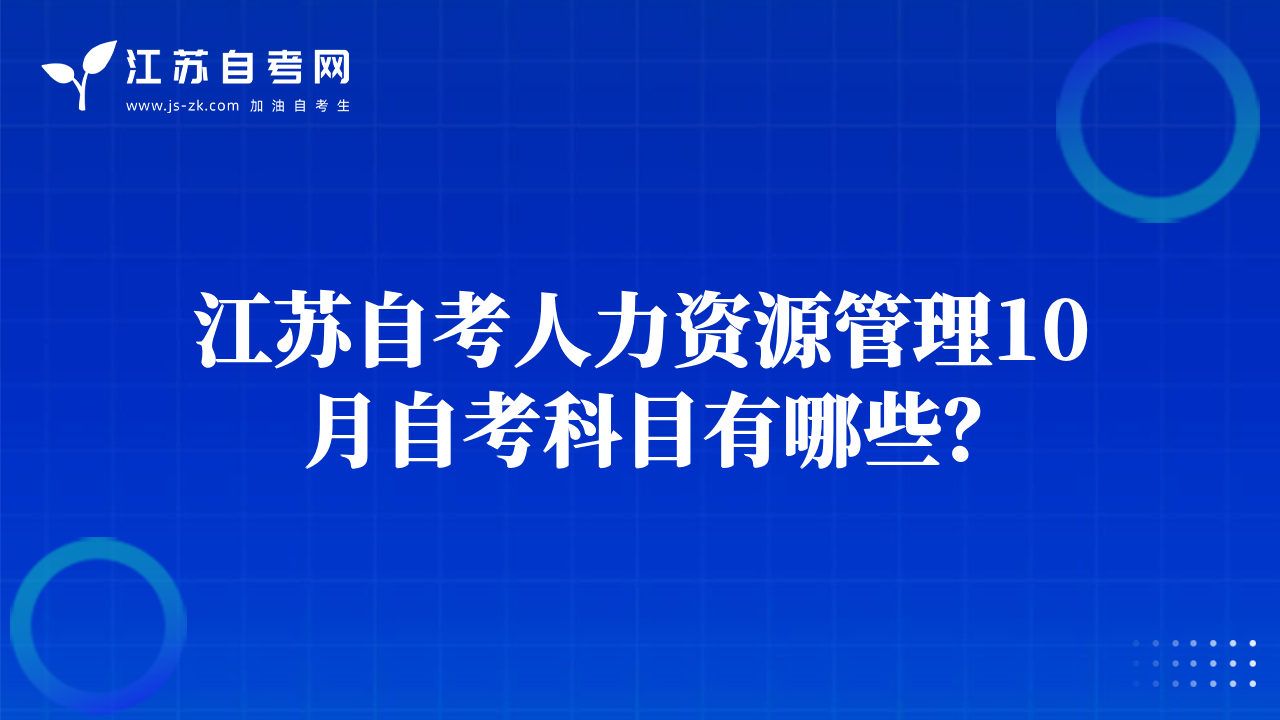 江苏自考网
www.js-zk.com 加油自考生

江苏自考人力资源管理10月自考科目有哪些?